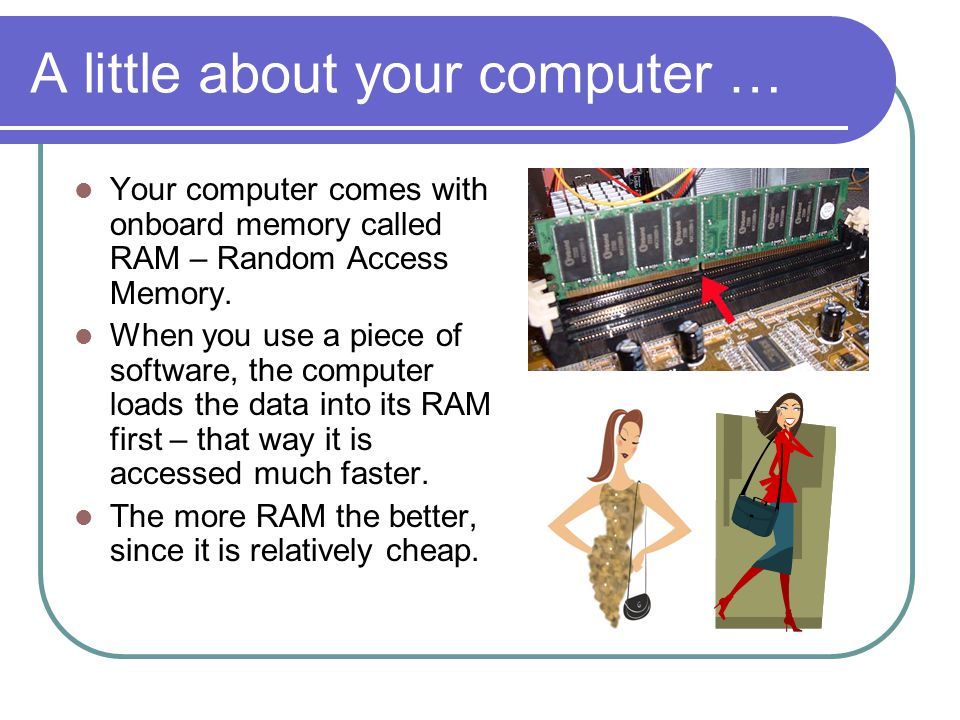 A little about your computer …

- Your computer comes with onboard memory called RAM – Random Access Memory.
- When you use a piece of software, the computer loads the data into its RAM first – that way it is accessed much faster.
- The more RAM the better, since it is relatively cheap.